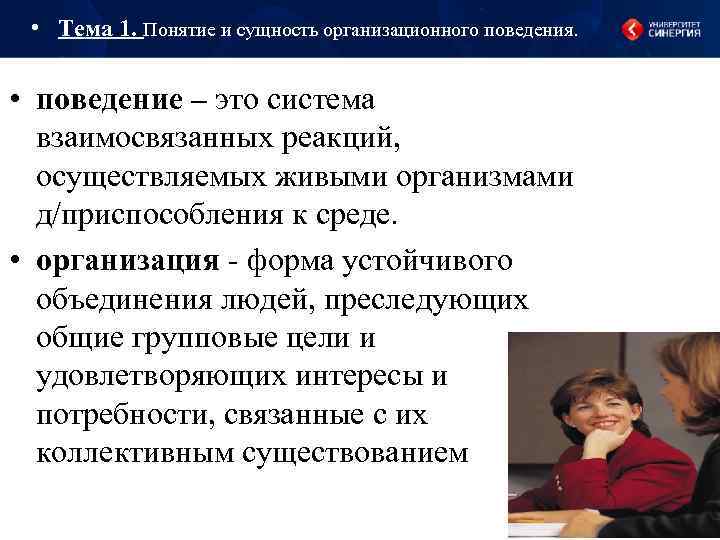 • Тема 1. Понятие и сущность организационного поведения.

УНИВЕРСИТЕТ СИНЕРГИЯ

• поведение – это система взаимосвязанных реакций, осуществляемых живыми организмами д/приспособления к среде.

• организация - форма устойчивого объединения людей, преследующих общие групповые цели и удовлетворяющих интересы и потребности, связанные с их коллективным существованием